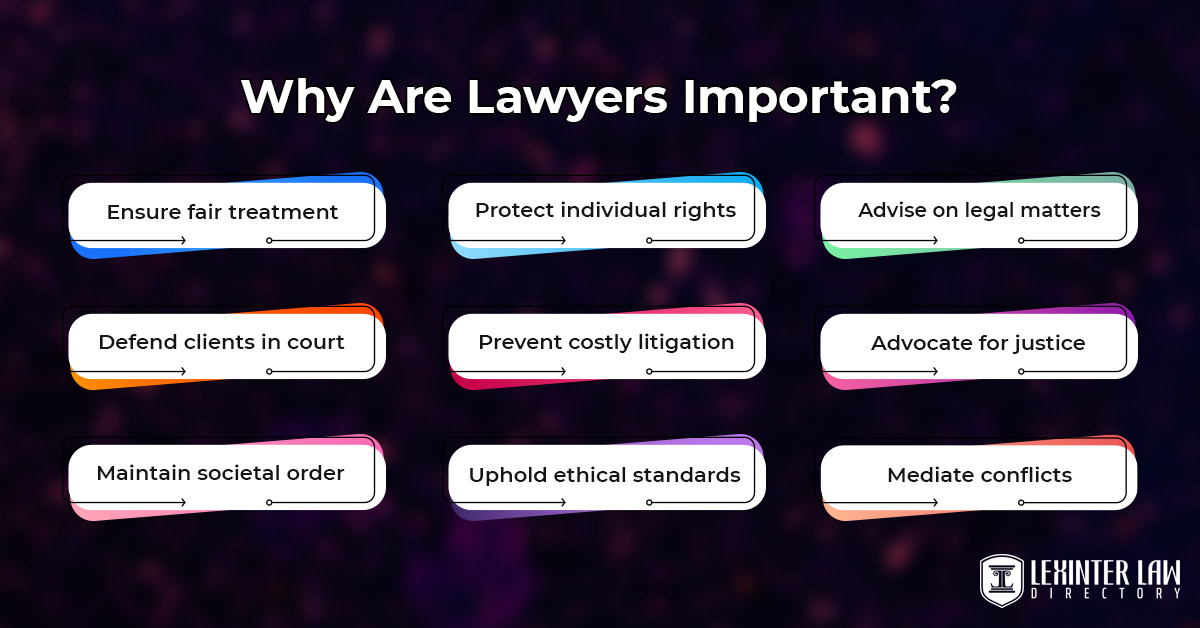 Why Are Lawyers Important?

Ensure fair treatment

Protect individual rights

Advise on legal matters

Defend clients in court

Prevent costly litigation

Advocate for justice

Maintain societal order

Uphold ethical standards

Mediate conflicts

LEXINTER LAW DIRECTORY